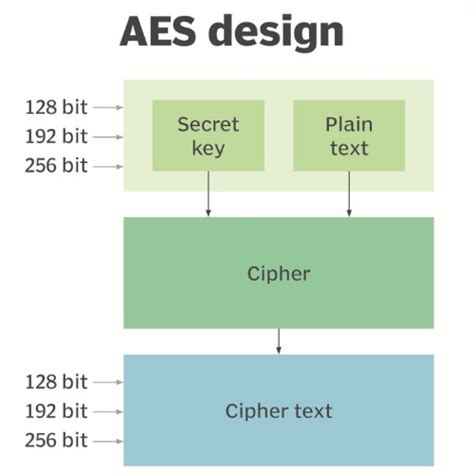 AES design

128 bit
192 bit
256 bit

Secret key

Plain text

Cipher

128 bit
192 bit
256 bit

Cipher text